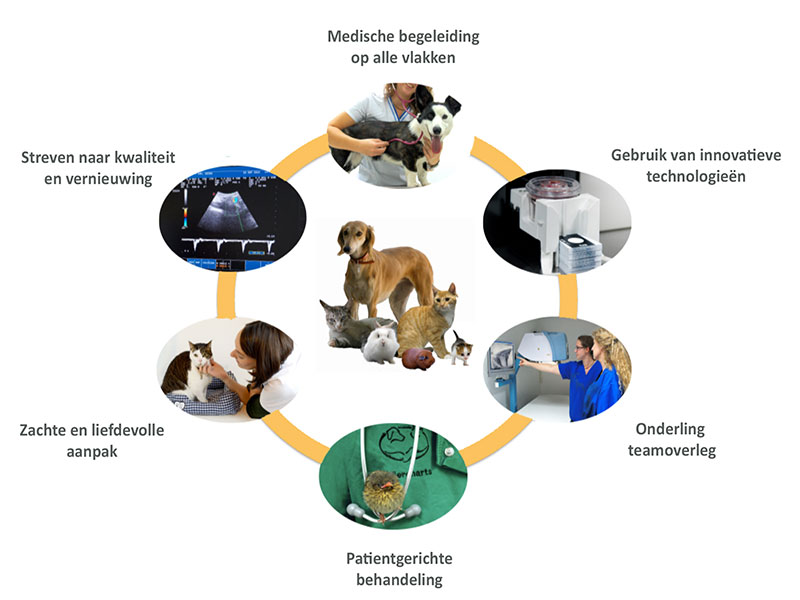 Medische begeleiding op alle vlakken

Gebruik van innovatieve technologieën

Onderling teamoverleg

Patientgerichte behandeling

Zachte en liefdevolle aanpak

Streven naar kwaliteit en vernieuwing